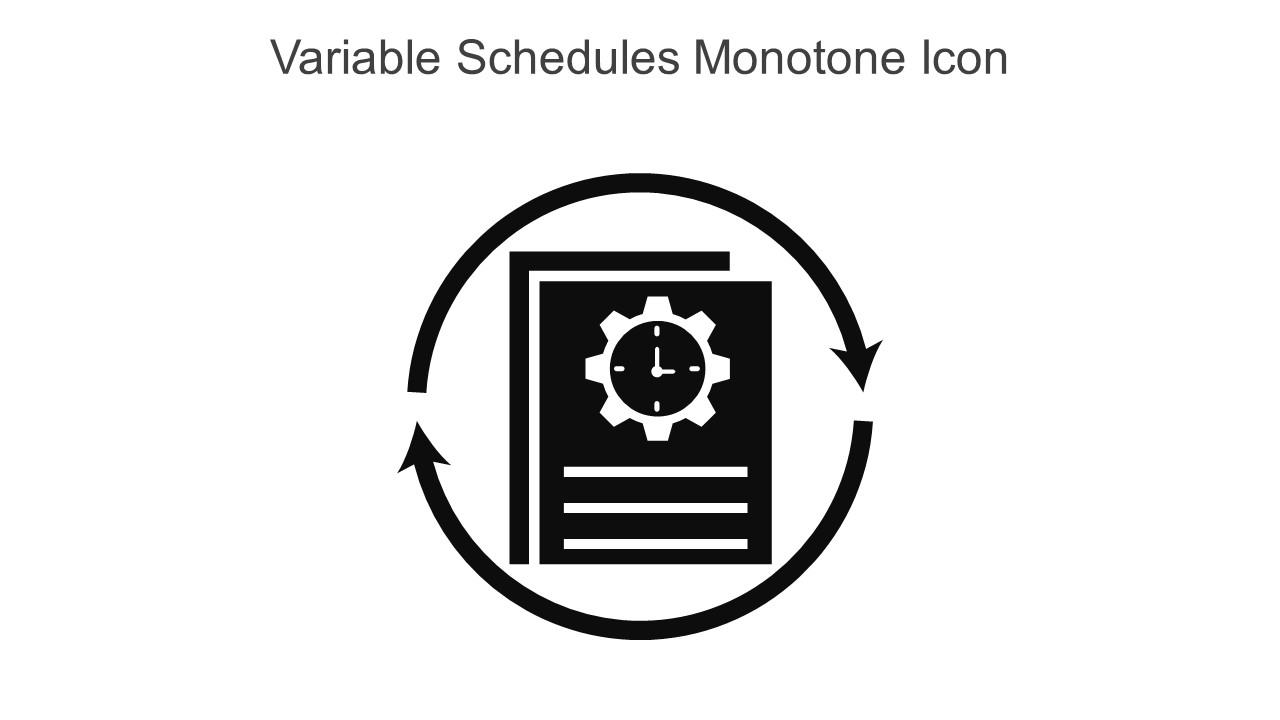 Variable Schedules Monotone Icon